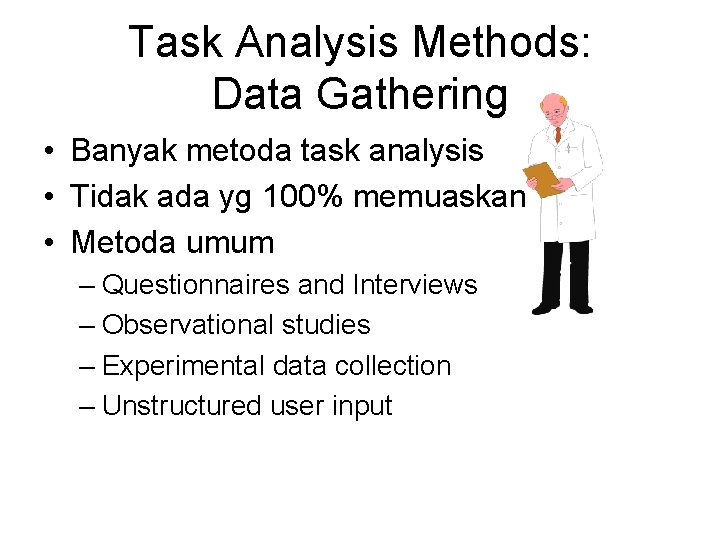 Task Analysis Methods: Data Gathering

• Banyak metoda task analysis
• Tidak ada yg 100% memuaskan
• Metoda umum
– Questionnaires and Interviews
– Observational studies
– Experimental data collection
– Unstructured user input